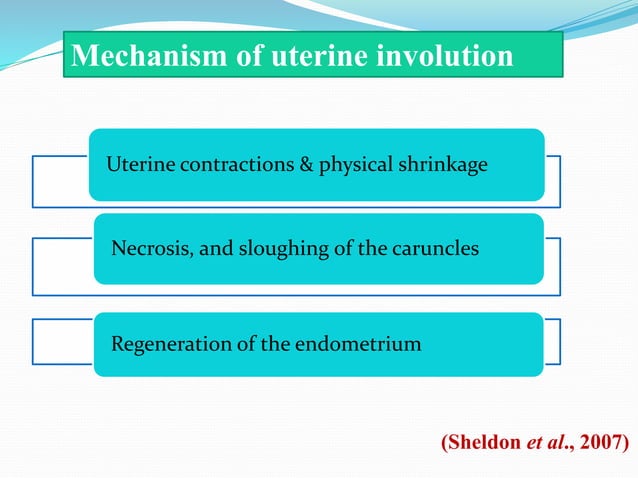 Mechanism of uterine involution

Uterine contractions & physical shrinkage

Necrosis, and sloughing of the caruncles

Regeneration of the endometrium

(Sheldon et al., 2007)